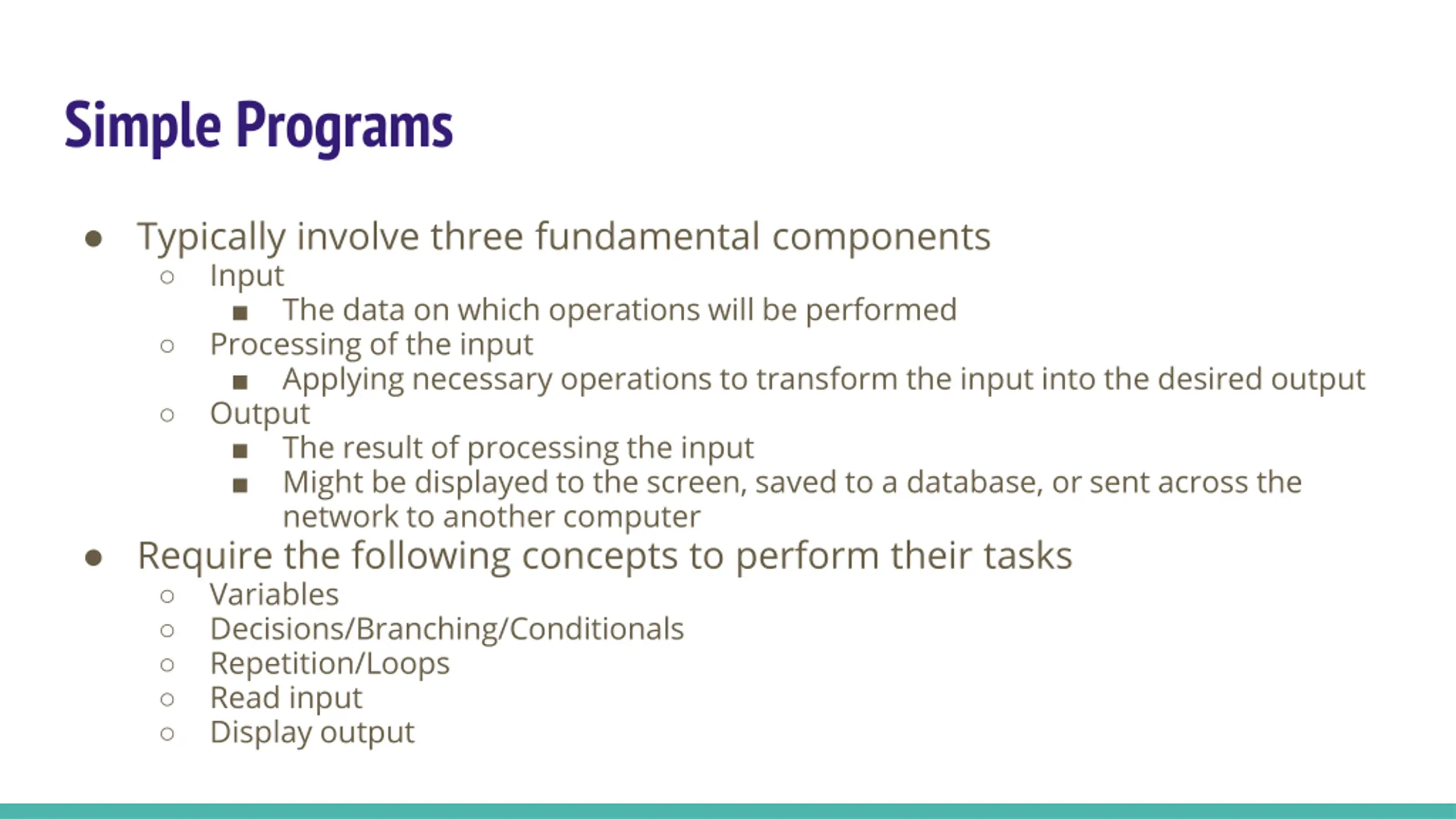 Simple Programs

● Typically involve three fundamental components
  ○ Input
    ■ The data on which operations will be performed
  ○ Processing of the input
    ■ Applying necessary operations to transform the input into the desired output
  ○ Output
    ■ The result of processing the input
    ■ Might be displayed to the screen, saved to a database, or sent across the network to another computer
● Require the following concepts to perform their tasks
  ○ Variables
  ○ Decisions/Branching/Conditionals
  ○ Repetition/Loops
  ○ Read input
  ○ Display output